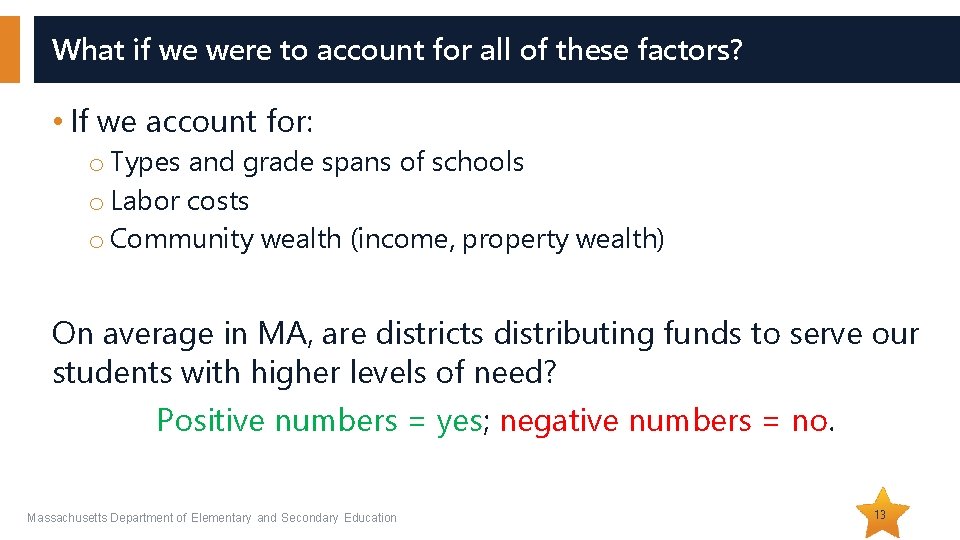 What if we were to account for all of these factors?

• If we account for:
o Types and grade spans of schools
o Labor costs
o Community wealth (income, property wealth)

On average in MA, are districts distributing funds to serve our students with higher levels of need?

Positive numbers = yes; negative numbers = no.

Massachusetts Department of Elementary and Secondary Education

13